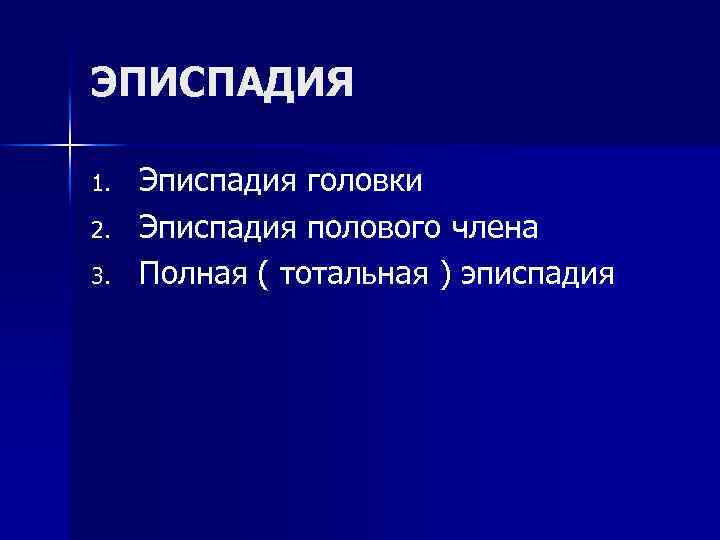 ЭПИСПАДИЯ

1. Эписпадия головки
2. Эписпадия полового члена
3. Полная ( тотальная ) эписпадия